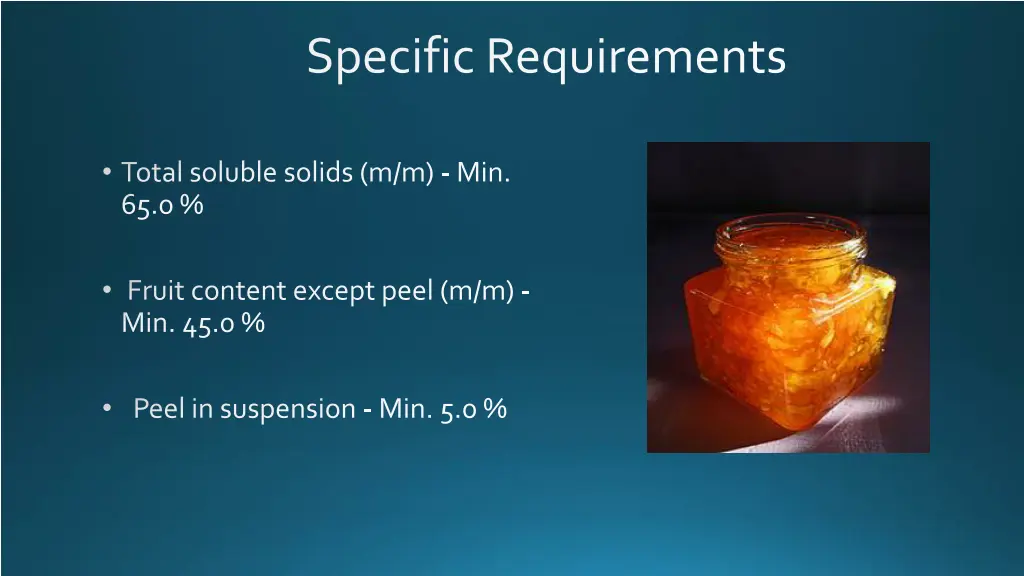 Specific Requirements

• Total soluble solids (m/m) - Min. 65.0 %

• Fruit content except peel (m/m) - Min. 45.0 %

• Peel in suspension - Min. 5.0 %